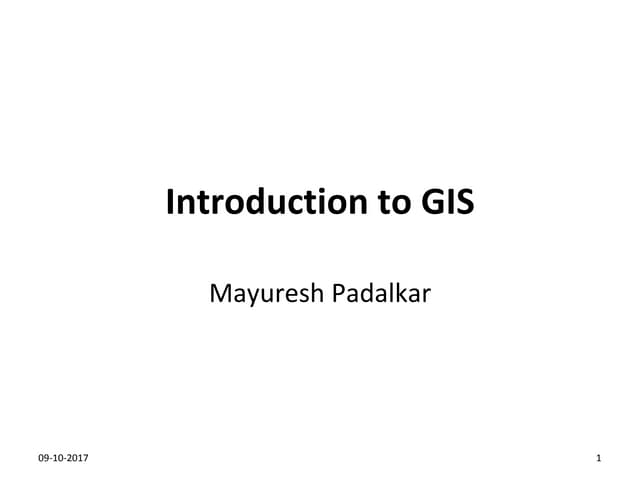 Introduction to GIS

Mayuresh Padalkar

09-10-2017

1